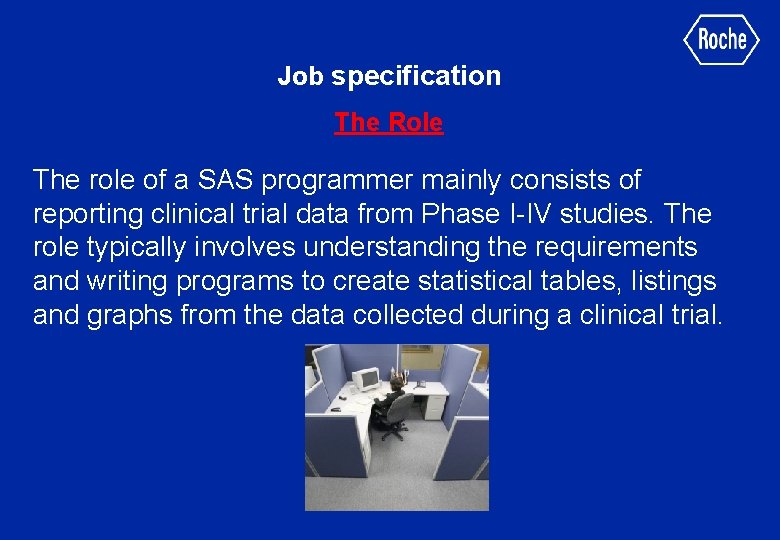 Roche

Job specification

The Role

The role of a SAS programmer mainly consists of reporting clinical trial data from Phase I-IV studies. The role typically involves understanding the requirements and writing programs to create statistical tables, listings and graphs from the data collected during a clinical trial.